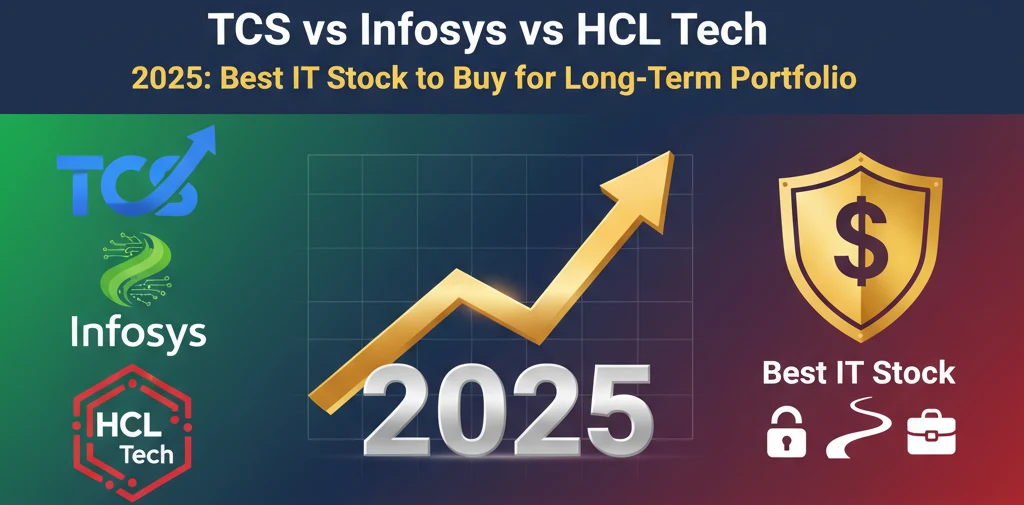 TCS vs Infosys vs HCL Tech

2025: Best IT Stock to Buy for Long-Term Portfolio

TCS

Infosys

HCL Tech

2025

$

Best IT Stock